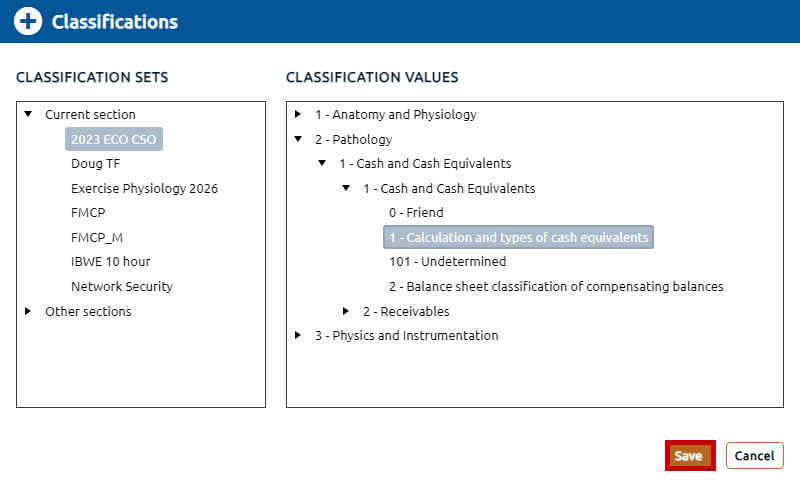 Classifications

CLASSIFICATION SETS

Current section
2023 ECO CSO
Doug TF
Exercise Physiology 2026
FMCP
FMCP_M
IBWE 10 hour
Network Security
Other sections

CLASSIFICATION VALUES

1 - Anatomy and Physiology
2 - Pathology
1 - Cash and Cash Equivalents
1 - Cash and Cash Equivalents
0 - Friend
1 - Calculation and types of cash equivalents
101 - Undetermined
2 - Balance sheet classification of compensating balances
2 - Receivables
3 - Physics and Instrumentation

Save
Cancel